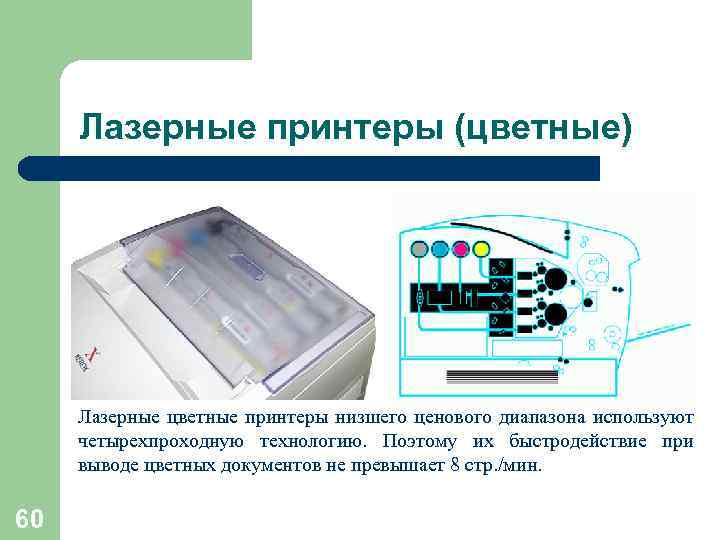 Лазерные принтеры (цветные)

XEROX

Лазерные цветные принтеры низшего ценового диапазона используют четырехпроходную технологию. Поэтому их быстродействие при выводе цветных документов не превышает 8 стр./мин.

60